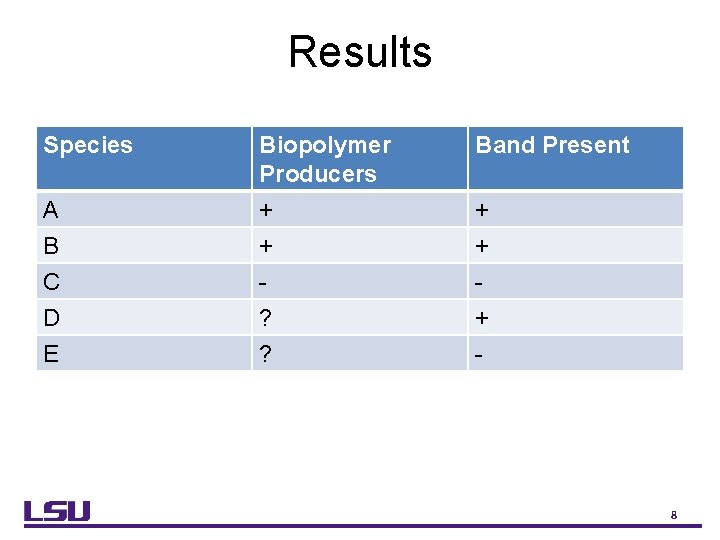 Results

| Species | Biopolymer Producers | Band Present |
|---|---|---|
| A | + | + |
| B | + | + |
| C | - | - |
| D | ? | + |
| E | ? | - |

LSU

8